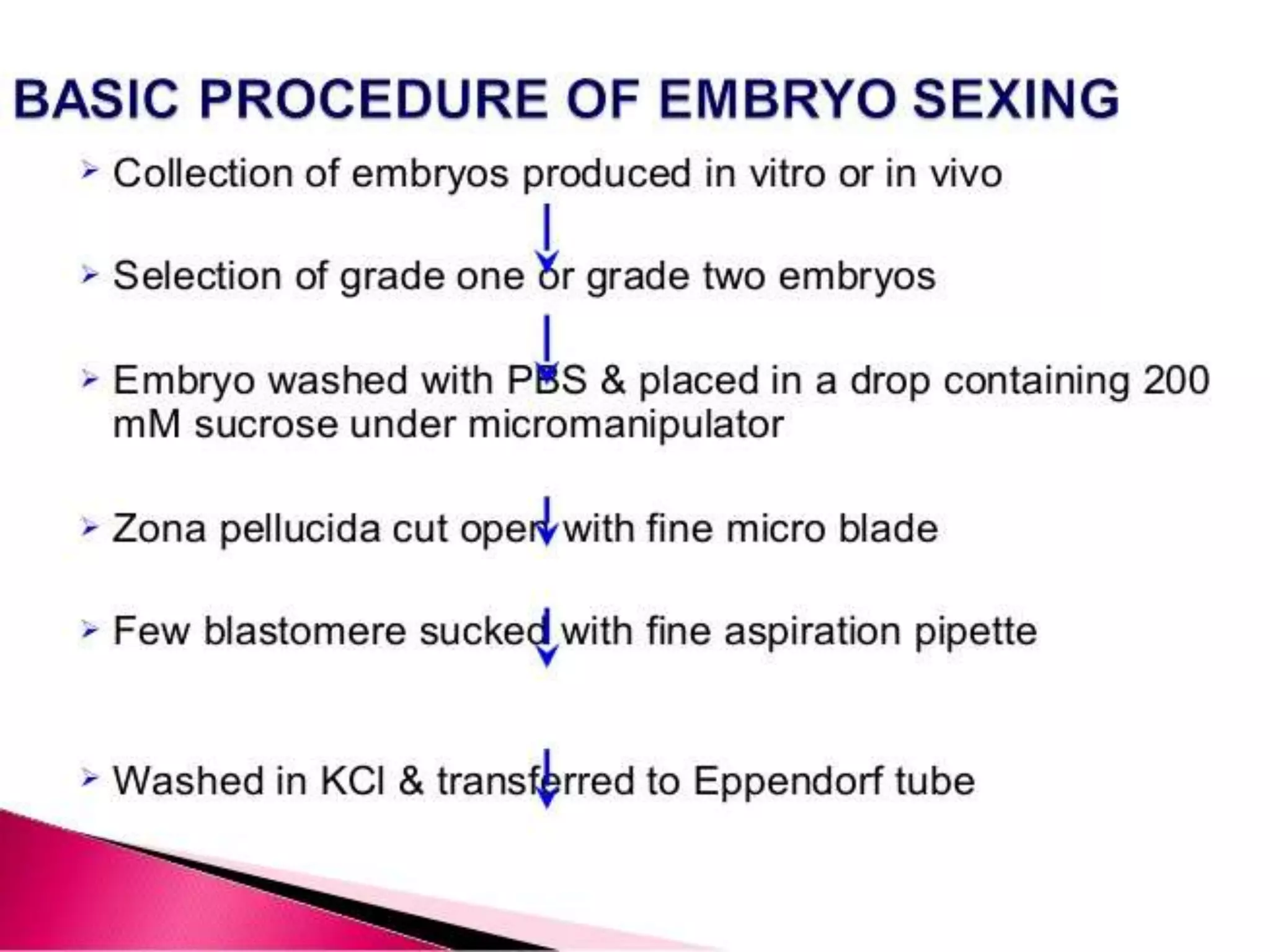 BASIC PROCEDURE OF EMBRYO SEXING

➢ Collection of embryos produced in vitro or in vivo

➢ Selection of grade one or grade two embryos

➢ Embryo washed with PBS & placed in a drop containing 200 mM sucrose under micromanipulator

➢ Zona pellucida cut open with fine micro blade

➢ Few blastomere sucked with fine aspiration pipette

➢ Washed in KCl & transferred to Eppendorf tube